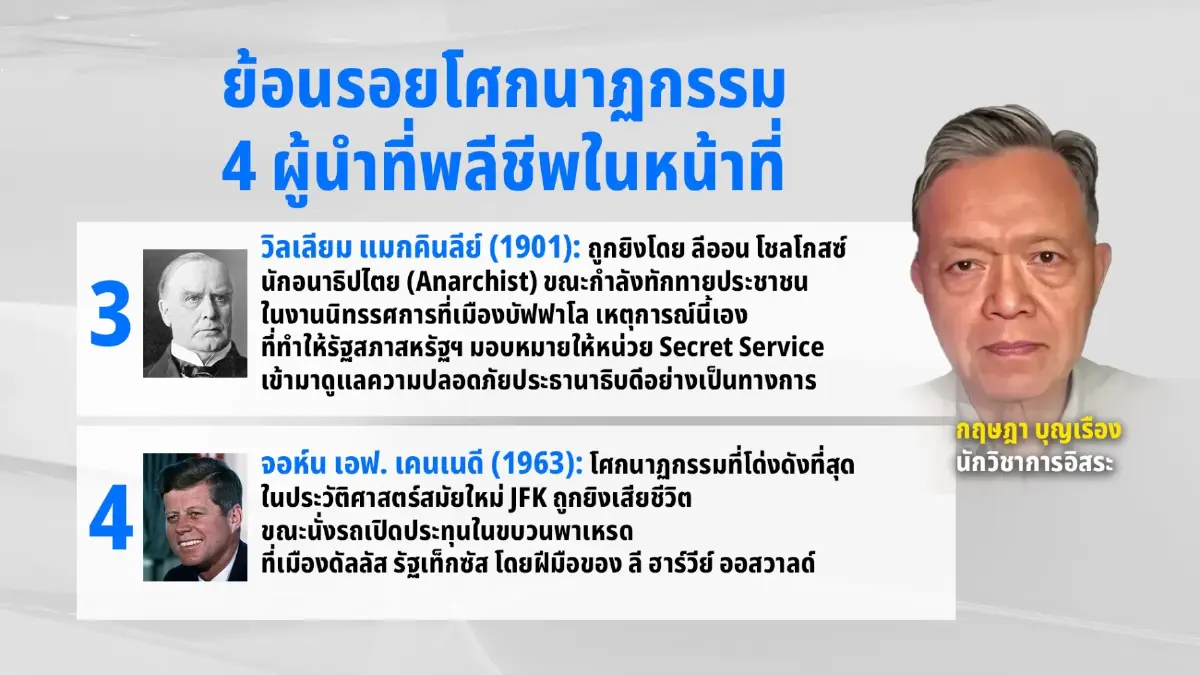 ย้อนรอยโศกนาฏกรรม
4 ผู้นำที่พลีชีพในหน้าที่

3

วิลเลียม แมกคินลีย์ (1901): ถูกยิงโดย ลีออน โชลโกสซ์ นักอนาธิปไตย (Anarchist) ขณะกำลังทักทายประชาชน ในงานนิทรรศการที่เมืองบัฟฟาโล เหตุการณ์นี้เอง ที่ทำให้รัฐสภาสหรัฐฯ มอบหมายให้หน่วย Secret Service เข้ามาดูแลความปลอดภัยประธานาธิบดีอย่างเป็นทางการ

4

จอห์น เอฟ. เคนเนดี (1963): โศกนาฏกรรมที่โด่งดังที่สุด ในประวัติศาสตร์สมัยใหม่ JFK ถูกยิงเสียชีวิต ขณะนั่งรถเปิดประทุนในขบวนพาเหรด ที่เมืองดัลลัส รัฐเท็กซัส โดยฝีมือของ ลี ฮาร์วีย์ ออสวาลด์

กฤษฎา บุญเรือง
นักวิชาการอิสระ